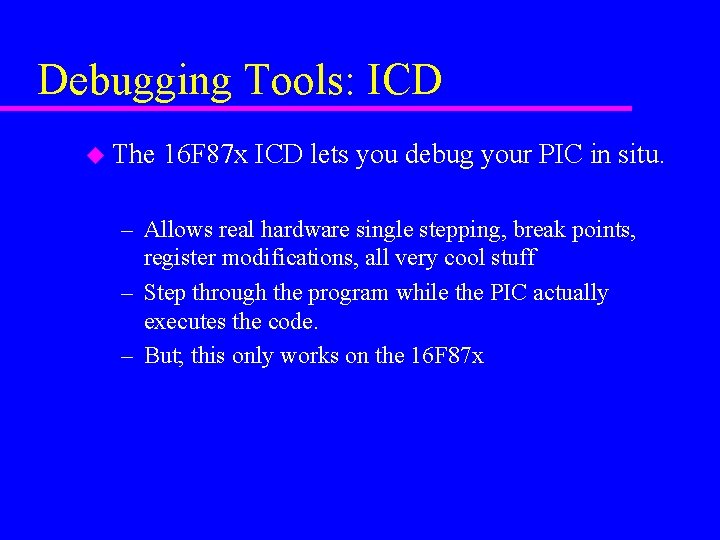 Debugging Tools: ICD

The 16F87x ICD lets you debug your PIC in situ.

– Allows real hardware single stepping, break points, register modifications, all very cool stuff
– Step through the program while the PIC actually executes the code.
– But, this only works on the 16F87x